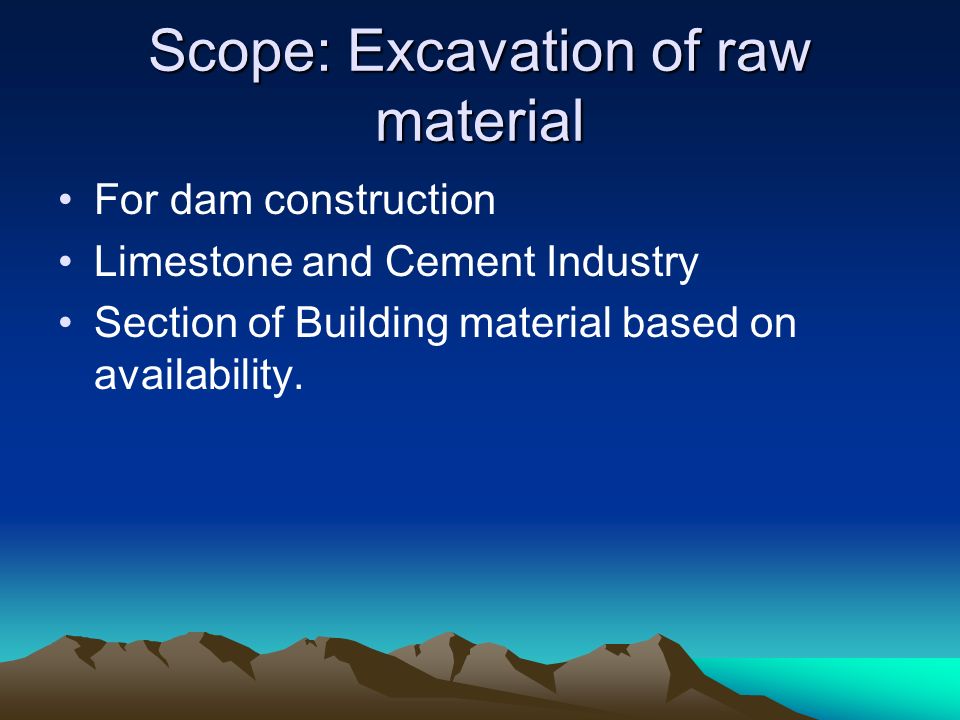 Scope: Excavation of raw material

• For dam construction
• Limestone and Cement Industry
• Section of Building material based on availability.